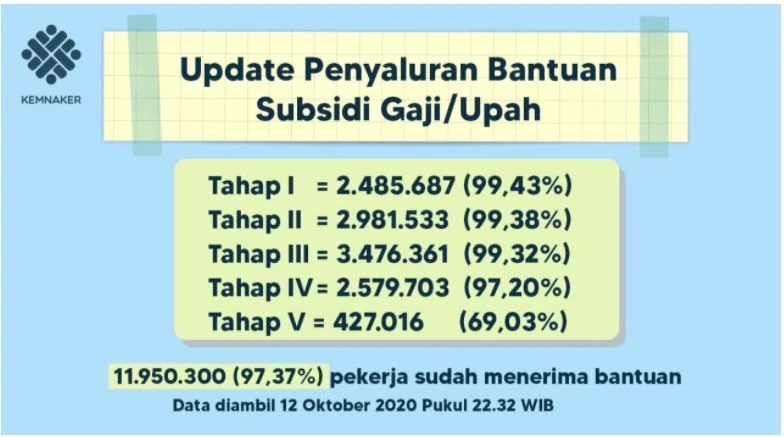 KEMNAKER

Update Penyaluran Bantuan Subsidi Gaji/Upah

Tahap I = 2.485.687 (99,43%)
Tahap II = 2.981.533 (99,38%)
Tahap III = 3.476.361 (99,32%)
Tahap IV = 2.579.703 (97,20%)
Tahap V = 427.016 (69,03%)

11.950.300 (97,37%) pekerja sudah menerima bantuan
Data diambil 12 Oktober 2020 Pukul 22.32 WIB